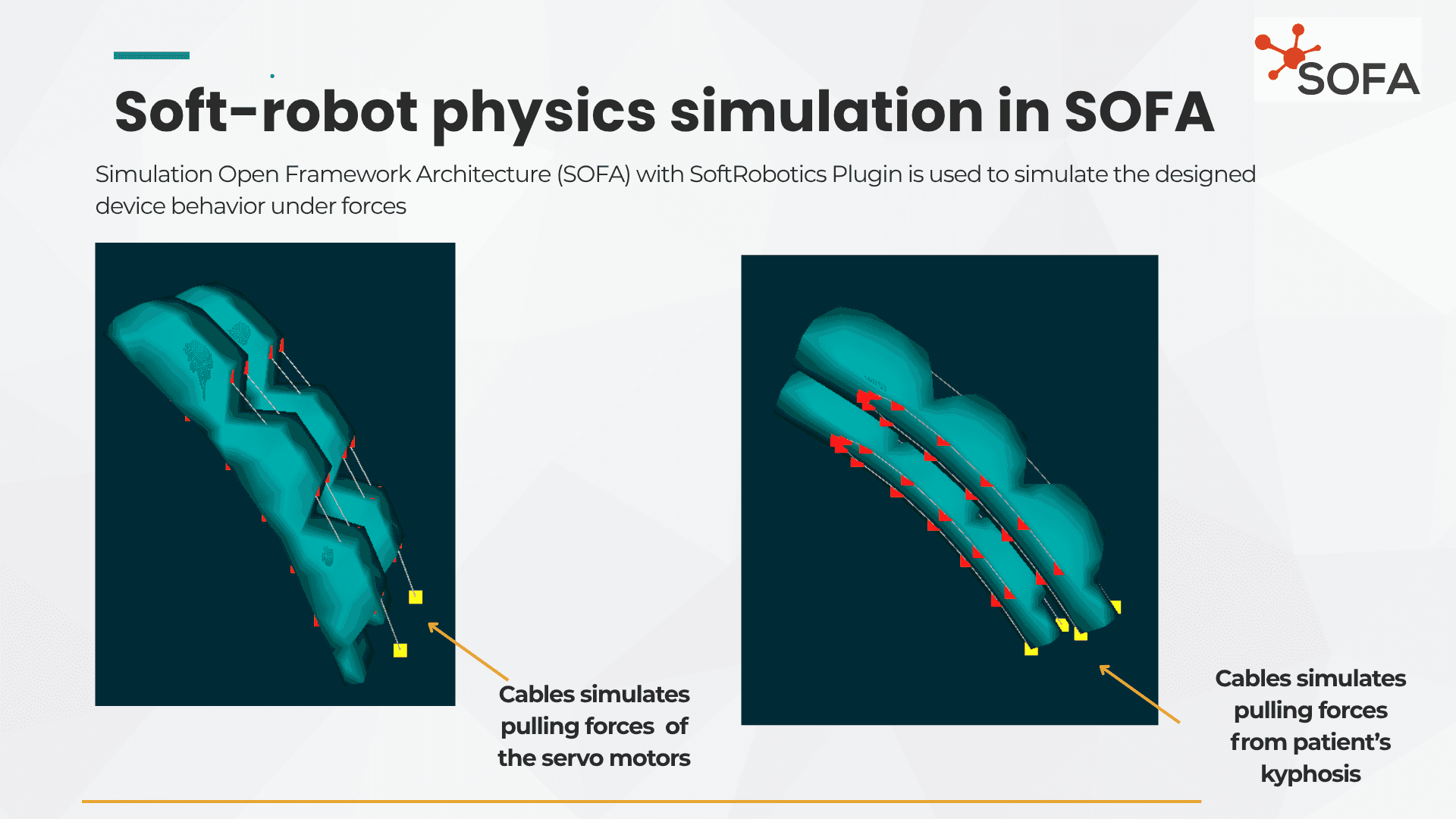 SOFA

Soft-robot physics simulation in SOFA

Simulation Open Framework Architecture (SOFA) with SoftRobotics Plugin is used to simulate the designed device behavior under forces

Cables simulates pulling forces of the servo motors

Cables simulates pulling forces from patient's kyphosis